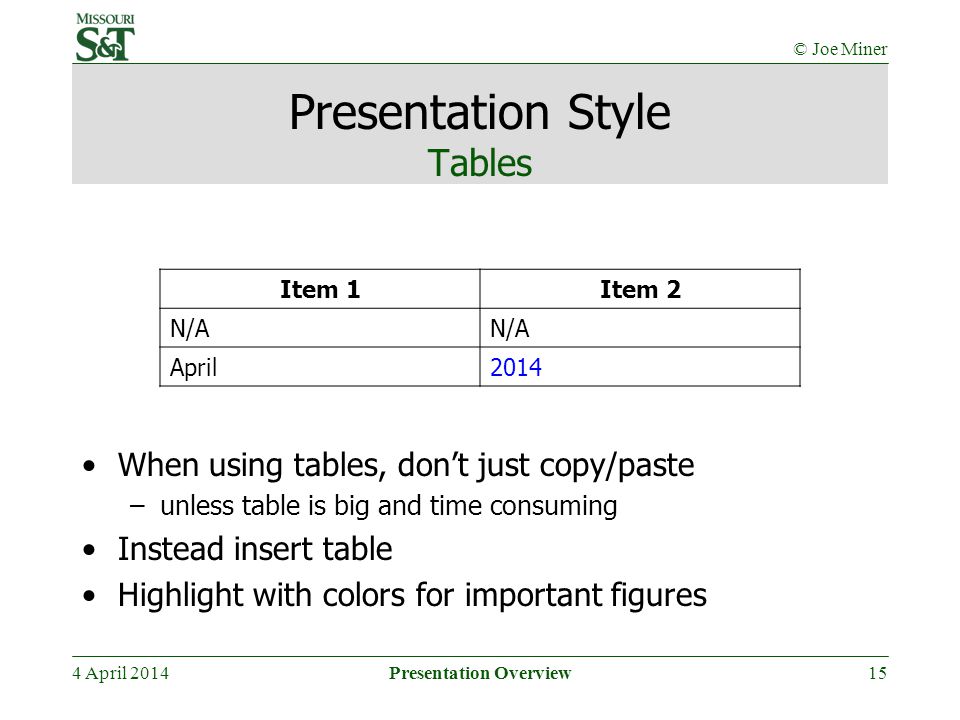 MISSOURI S&T

© Joe Miner

Presentation Style
Tables

| Item 1 | Item 2 |
|---|---|
| N/A | N/A |
| April | 2014 |

• When using tables, don't just copy/paste
– unless table is big and time consuming
• Instead insert table
• Highlight with colors for important figures

4 April 2014
Presentation Overview
15